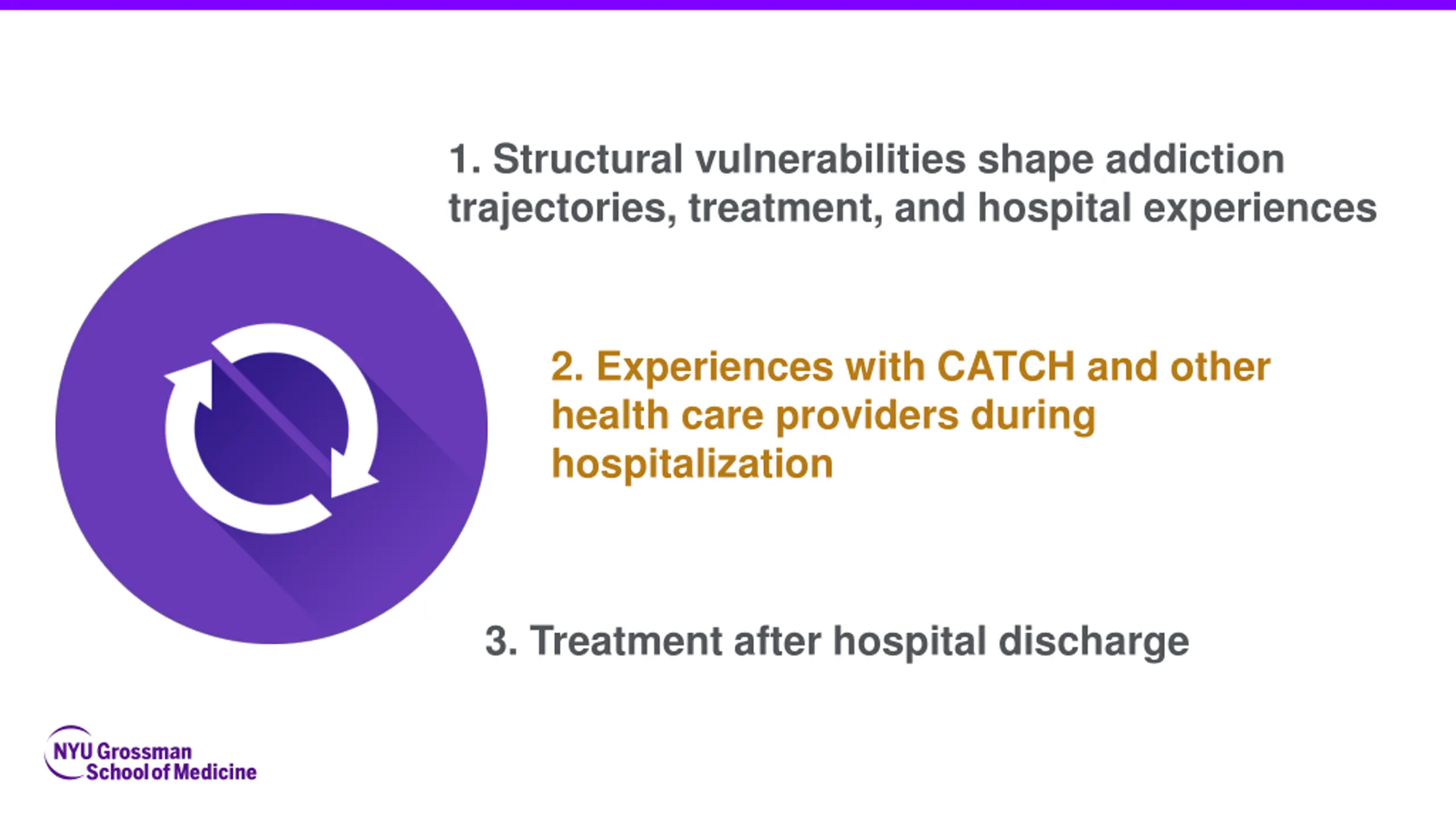 1. Structural vulnerabilities shape addiction trajectories, treatment, and hospital experiences

2. Experiences with CATCH and other health care providers during hospitalization

3. Treatment after hospital discharge

NYU Grossman School of Medicine